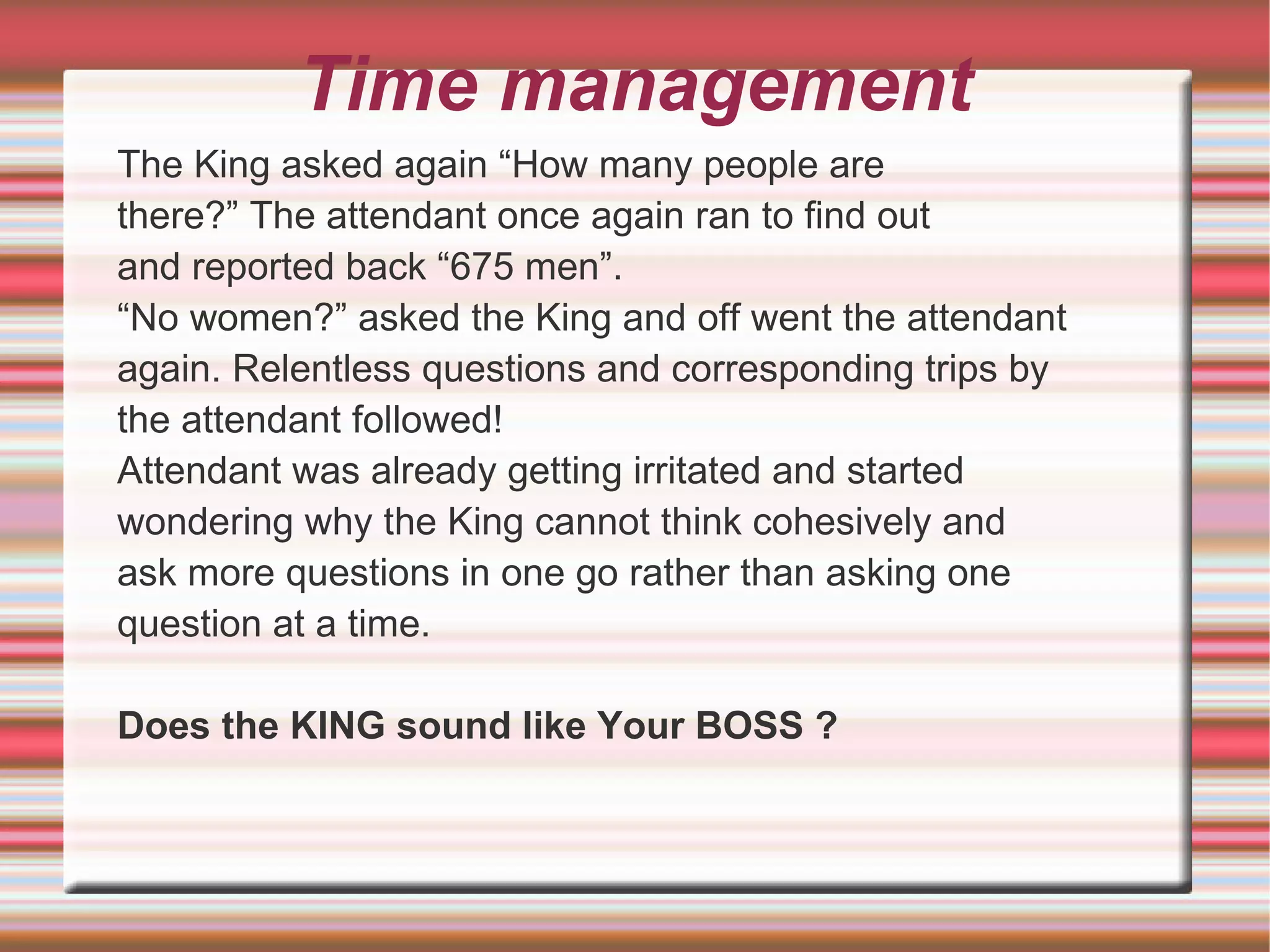 Time management

The King asked again “How many people are there?” The attendant once again ran to find out and reported back “675 men”.
“No women?” asked the King and off went the attendant again. Relentless questions and corresponding trips by the attendant followed!
Attendant was already getting irritated and started wondering why the King cannot think cohesively and ask more questions in one go rather than asking one question at a time.

Does the KING sound like Your BOSS ?